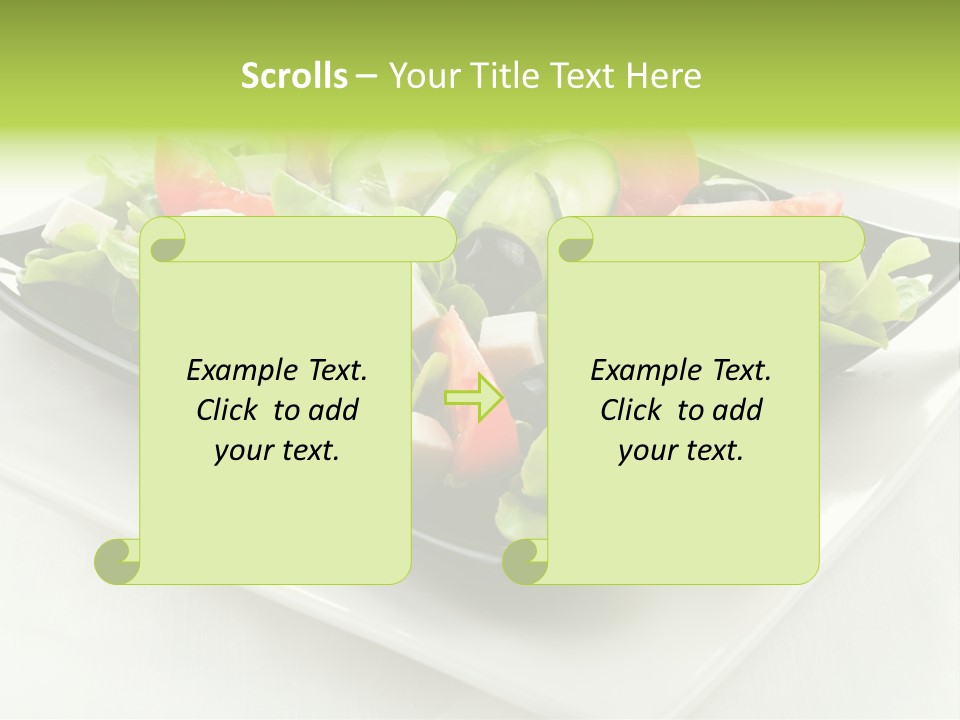 Scrolls – Your Title Text Here

Example Text. Click to add your text.

Example Text. Click to add your text.